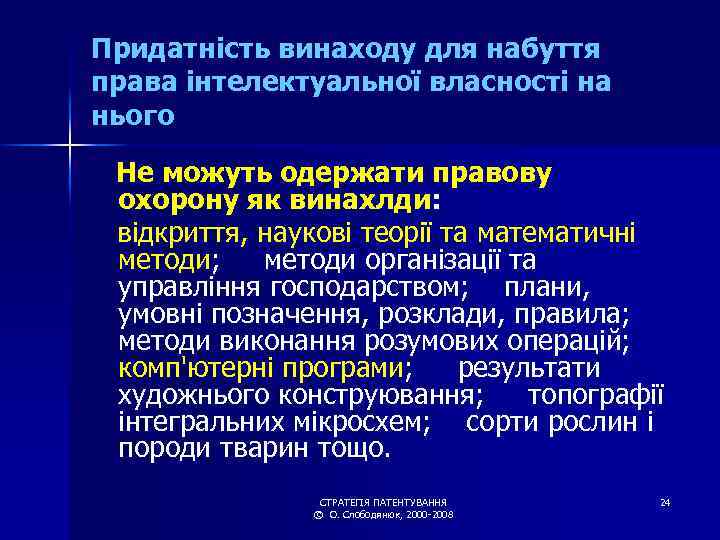 Придатність винаходу для набуття права інтелектуальної власності на нього

Не можуть одержати правову охорону як винахлди:

відкриття, наукові теорії та математичні методи; методи організації та управління господарством; плани, умовні позначення, розклади, правила; методи виконання розумових операцій; комп'ютерні програми; результати художнього конструювання; топографії інтегральних мікросхем; сорти рослин і породи тварин тощо.

СТРАТЕГІЯ ПАТЕНТУВАННЯ
© О. Слободянюк, 2000-2008

24